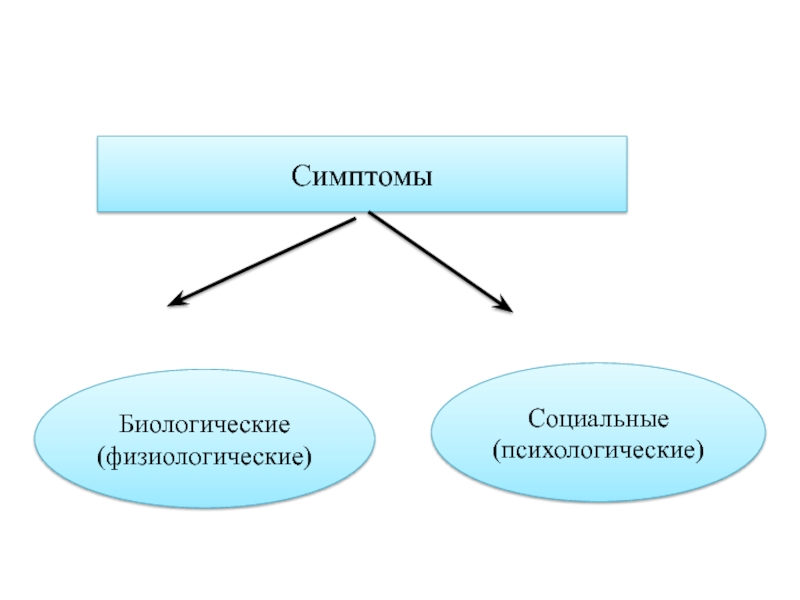 Симптомы

Биологические (физиологические)

Социальные (психологические)